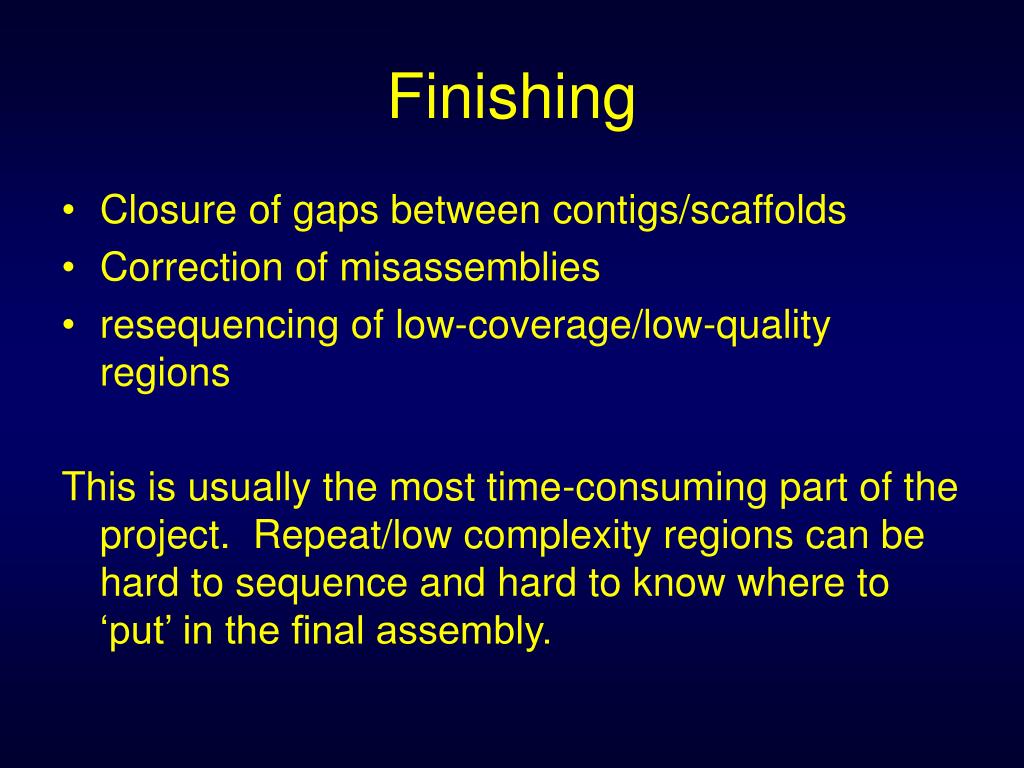 Finishing

• Closure of gaps between contigs/scaffolds
• Correction of misassemblies
• resequencing of low-coverage/low-quality regions

This is usually the most time-consuming part of the project.  Repeat/low complexity regions can be hard to sequence and hard to know where to ‘put’ in the final assembly.